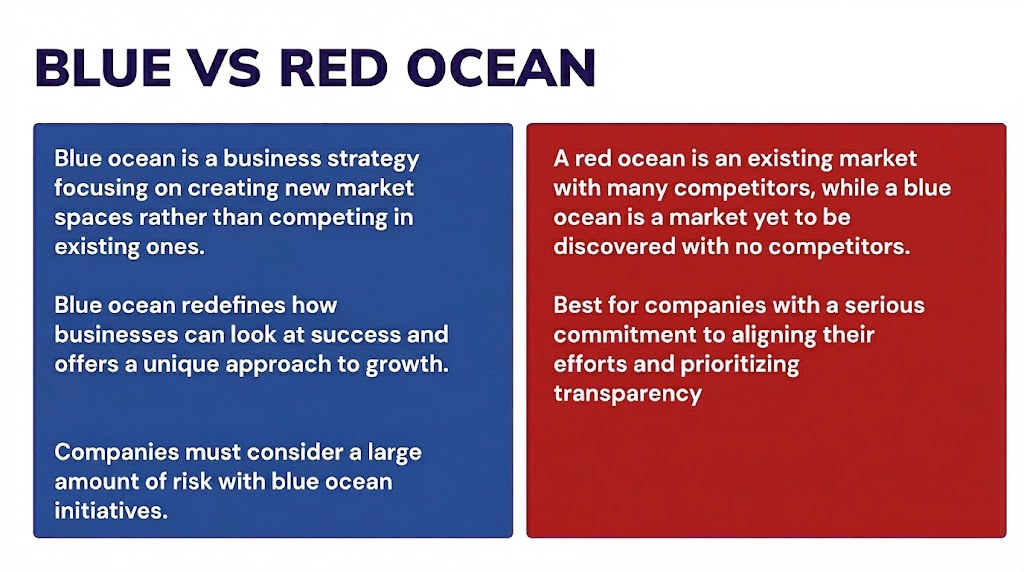 BLUE VS RED OCEAN

Blue ocean is a business strategy focusing on creating new market spaces rather than competing in existing ones.

Blue ocean redefines how businesses can look at success and offers a unique approach to growth.

Companies must consider a large amount of risk with blue ocean initiatives.

A red ocean is an existing market with many competitors, while a blue ocean is a market yet to be discovered with no competitors.

Best for companies with a serious commitment to aligning their efforts and prioritizing transparency